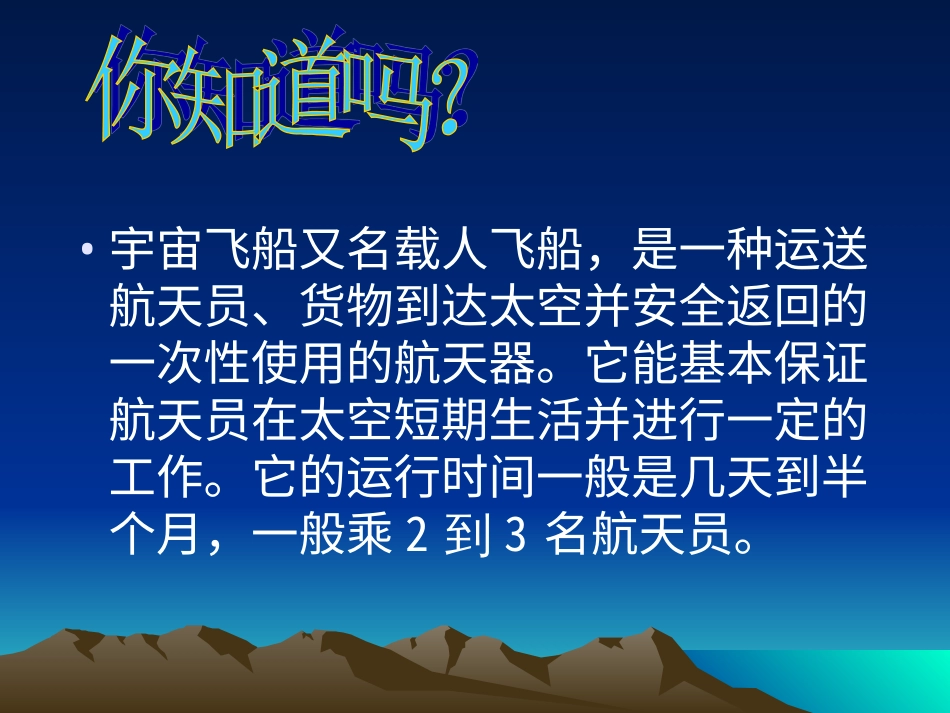 你知道吗?

• 宇宙飞船又名载人飞船，是一种运送航天员、货物到达太空并安全返回的一次性使用的航天器。它能基本保证航天员在太空短期生活并进行一定的工作。它的运行时间一般是几天到半个月，一般乘 2 到 3 名航天员。